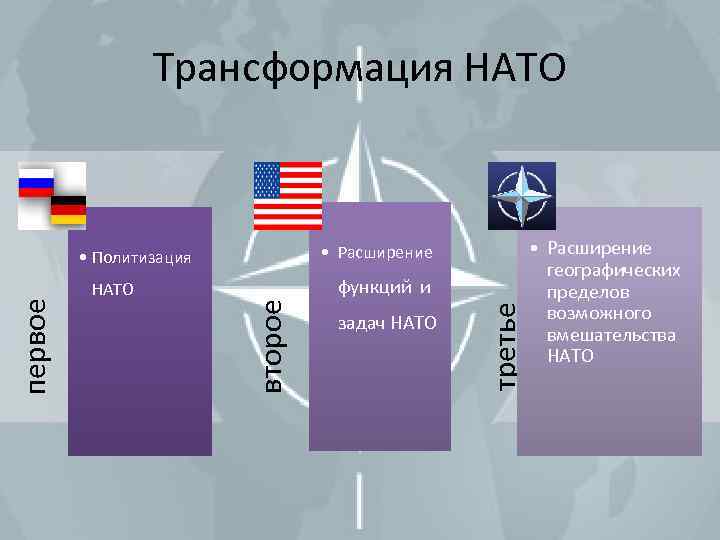 Трансформация НАТО

первое

• Политизация НАТО

второе

• Расширение функций и задач НАТО

третье

• Расширение географических пределов возможного вмешательства НАТО